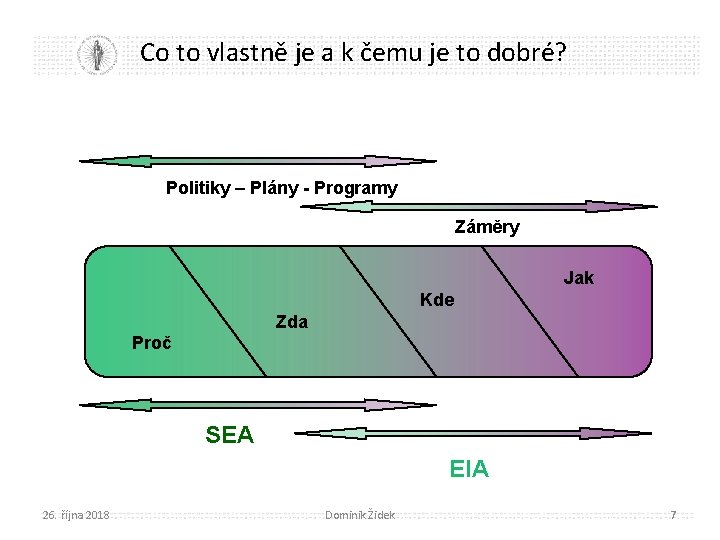 Co to vlastně je a k čemu je to dobré?

Politiky – Plány - Programy

Záměry

Proč

Zda

Kde

Jak

SEA

EIA

26. října 2018

Dominik Žídek

7